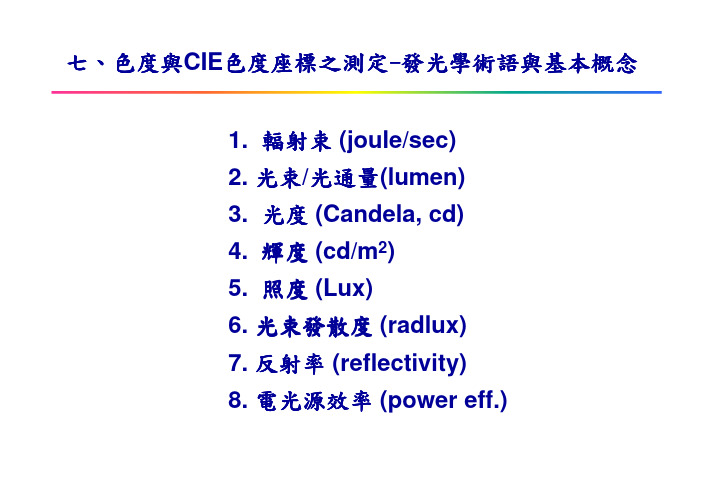 七、色度與CIE色度座標之測定–發光學術語與基本概念

1. 輻射束 (joule/sec)
2. 光束/光通量(lumen)
3. 光度 (Candela, cd)
4. 輝度 (cd/m$^2$)
5. 照度 (Lux)
6. 光束發散度 (radlux)
7. 反射率 (reflectivity)
8. 電光源效率 (power eff.)